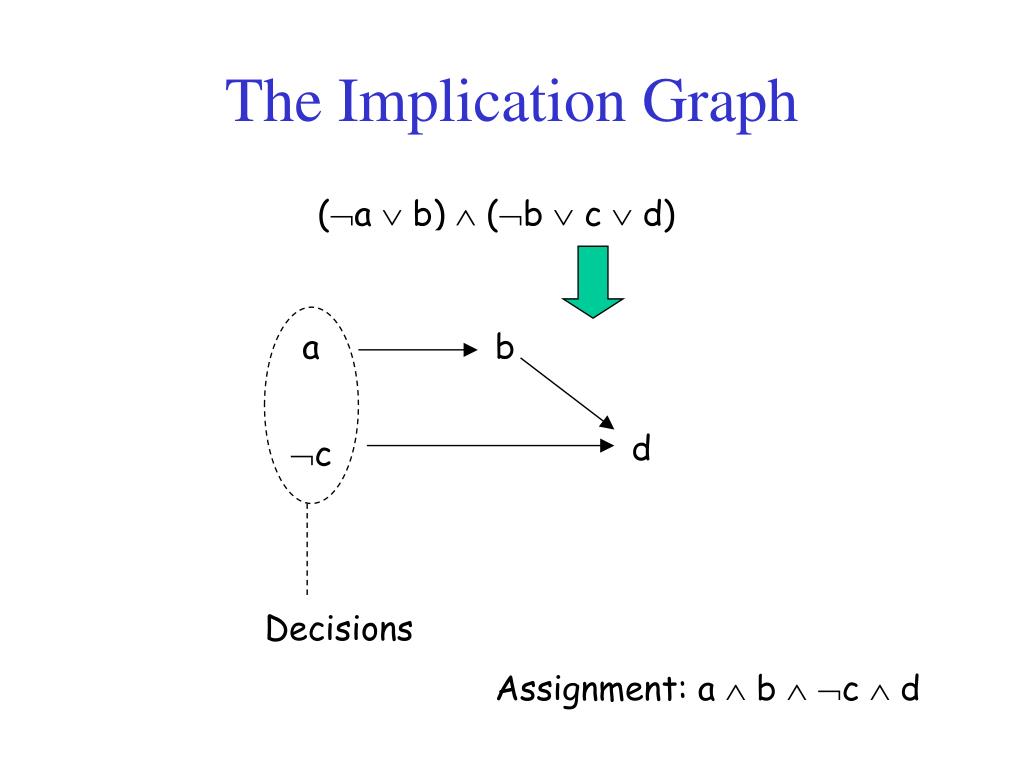 The Implication Graph

$(\neg a \vee b) \wedge (\neg b \vee c \vee d)$

a

b

$\neg c$

d

Decisions

Assignment: $a \wedge b \wedge \neg c \wedge d$